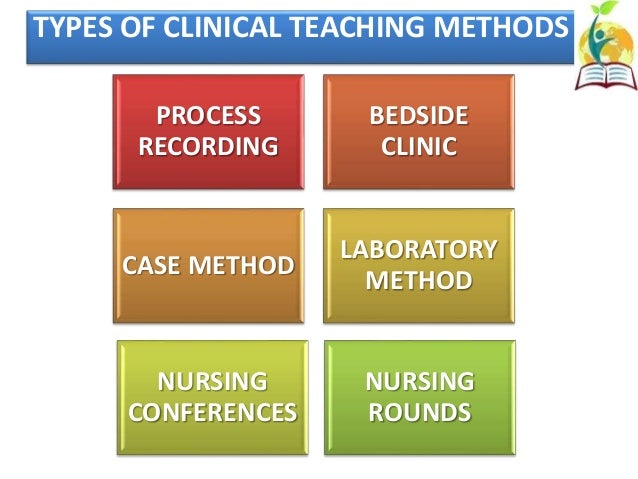 TYPES OF CLINICAL TEACHING METHODS

PROCESS RECORDING

BEDSIDE CLINIC

CASE METHOD

LABORATORY METHOD

NURSING CONFERENCES

NURSING ROUNDS